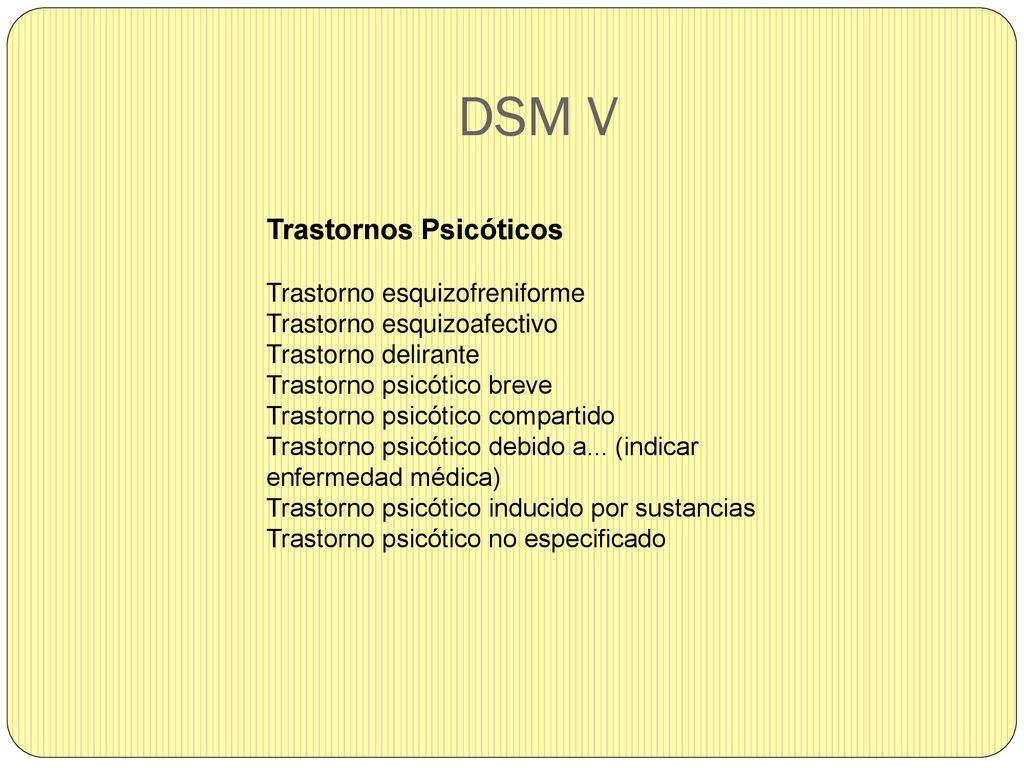 DSM V

Trastornos Psicóticos

Trastorno esquizofreniforme
Trastorno esquizoafectivo
Trastorno delirante
Trastorno psicótico breve
Trastorno psicótico compartido
Trastorno psicótico debido a... (indicar enfermedad médica)
Trastorno psicótico inducido por sustancias
Trastorno psicótico no especificado